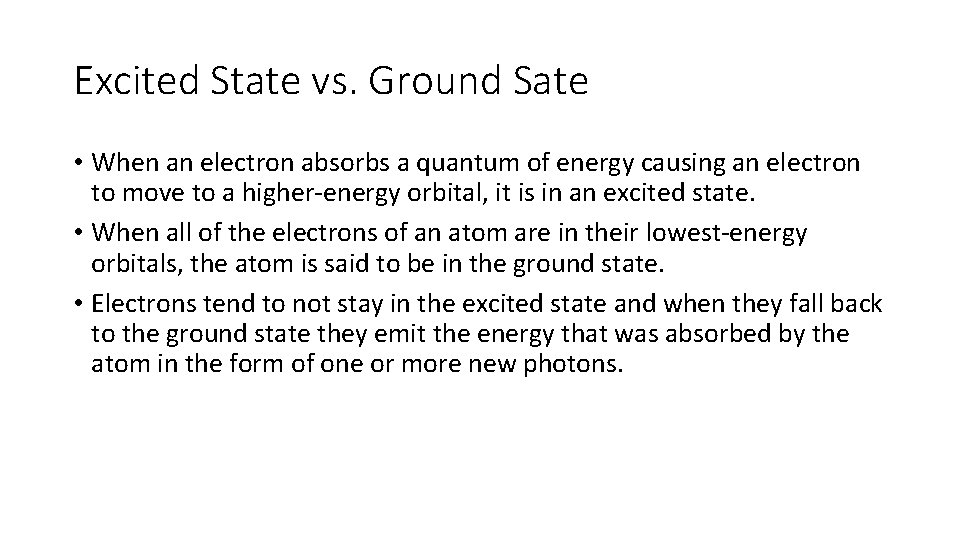 Excited State vs. Ground Sate

• When an electron absorbs a quantum of energy causing an electron to move to a higher-energy orbital, it is in an excited state.
• When all of the electrons of an atom are in their lowest-energy orbitals, the atom is said to be in the ground state.
• Electrons tend to not stay in the excited state and when they fall back to the ground state they emit the energy that was absorbed by the atom in the form of one or more new photons.